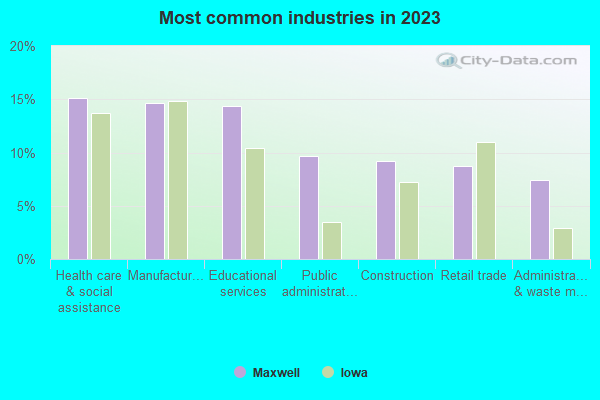 Most common industries in 2023

City-Data.com

20%
15%
10%
5%
0%

Health care & social assistance
Manufactur...
Educational services
Public administrat...
Construction
Retail trade
Administra... & waste m...

Maxwell
Iowa